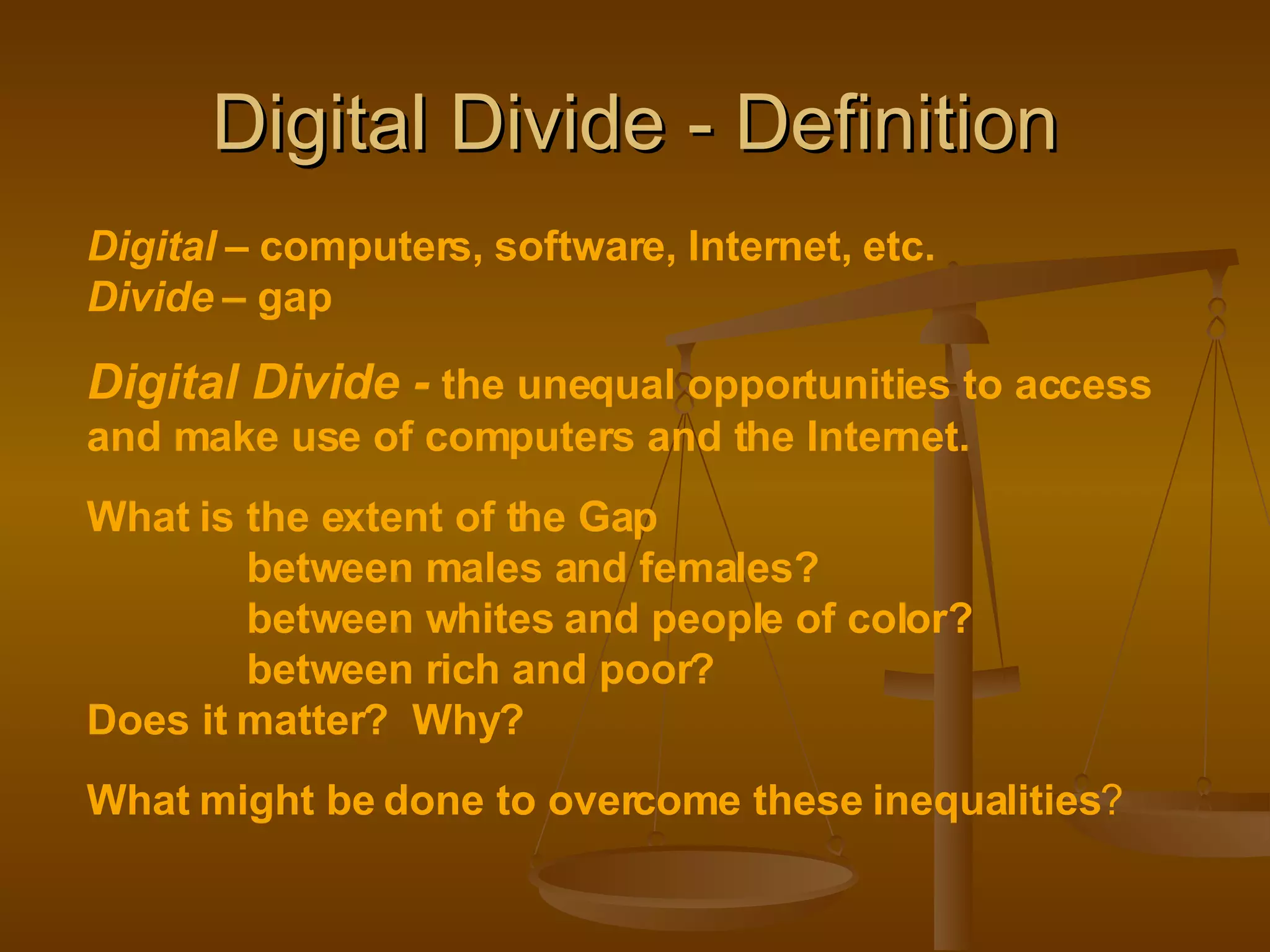 Digital Divide - Definition

Digital – computers, software, Internet, etc.
Divide – gap

Digital Divide - the unequal opportunities to access and make use of computers and the Internet.

What is the extent of the Gap
between males and females?
between whites and people of color?
between rich and poor?
Does it matter? Why?

What might be done to overcome these inequalities?